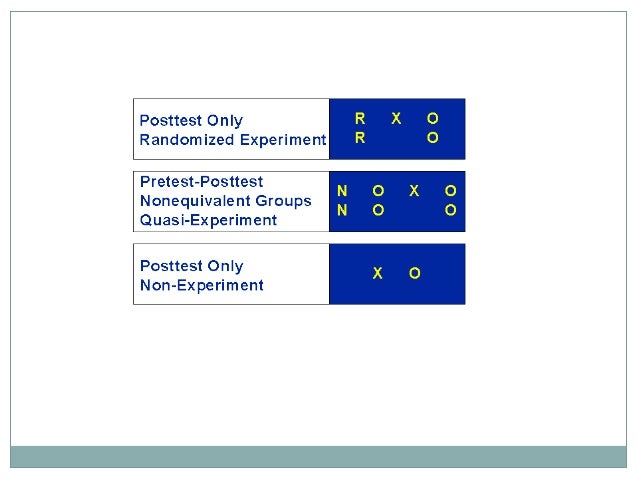 Posttest Only
Randomized Experiment

R X O
R O

Pretest-Posttest
Nonequivalent Groups
Quasi-Experiment

N O X O
N O O

Posttest Only
Non-Experiment

X O